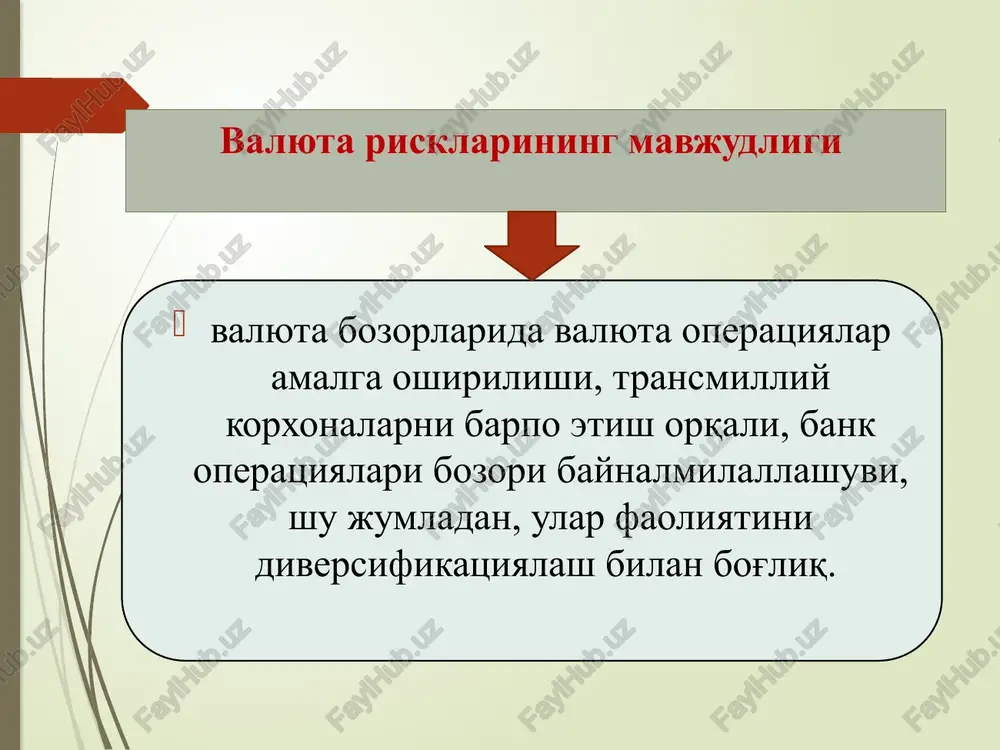 Валюта рискларининг мавжудлиги

валюта бозорларида валюта операциялар амалга оширилиши, трансмиллий корхоналарни барпо этиш орқали, банк операциялари бозори байналмилаллашуви, шу жумладан, улар фаолиятини диверсификациялаш билан боғлиқ.

FaylHub.uz